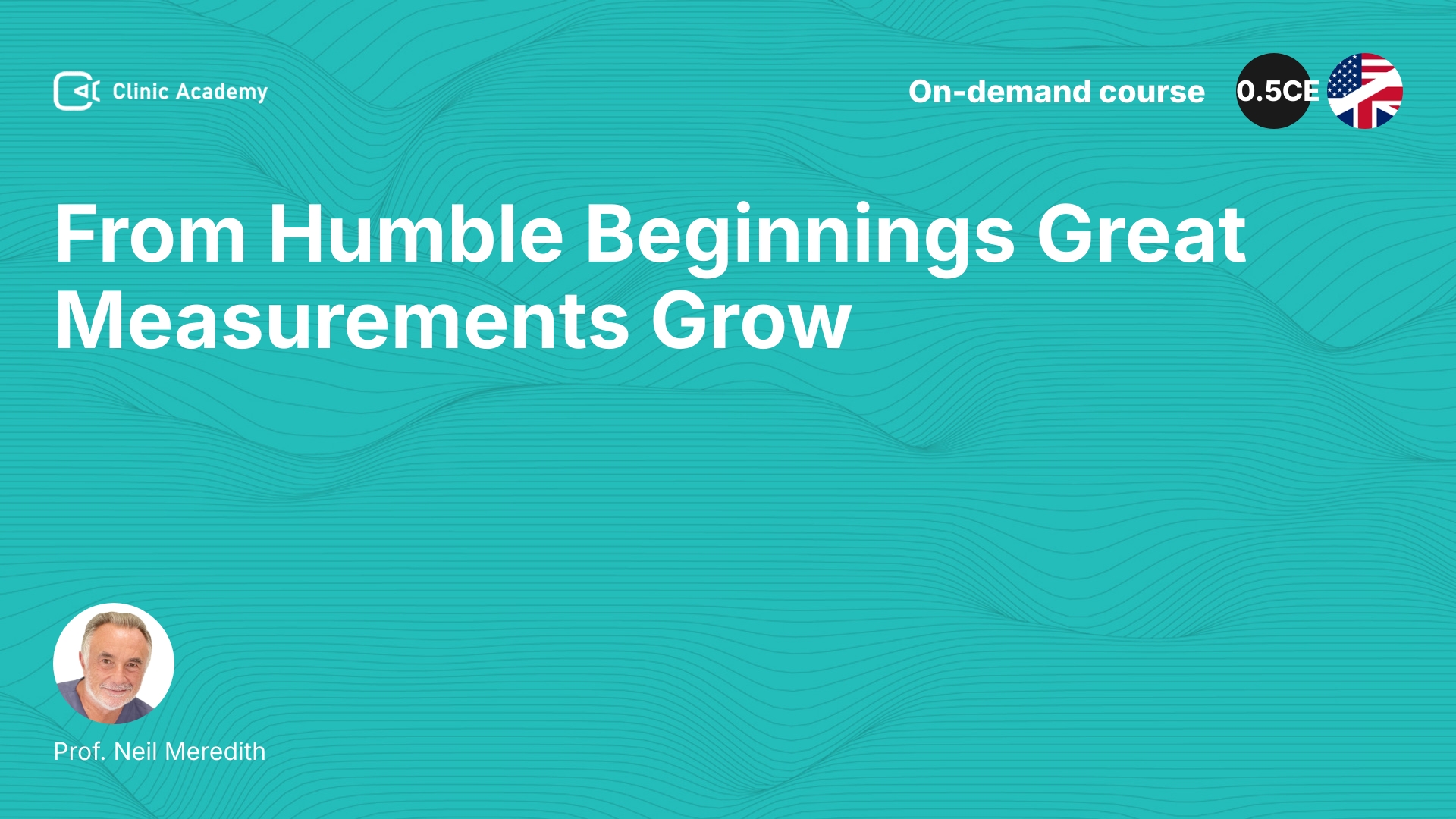 Clinic Academy

On-demand course

0.5CE

From Humble Beginnings Great Measurements Grow

Prof. Neil Meredith